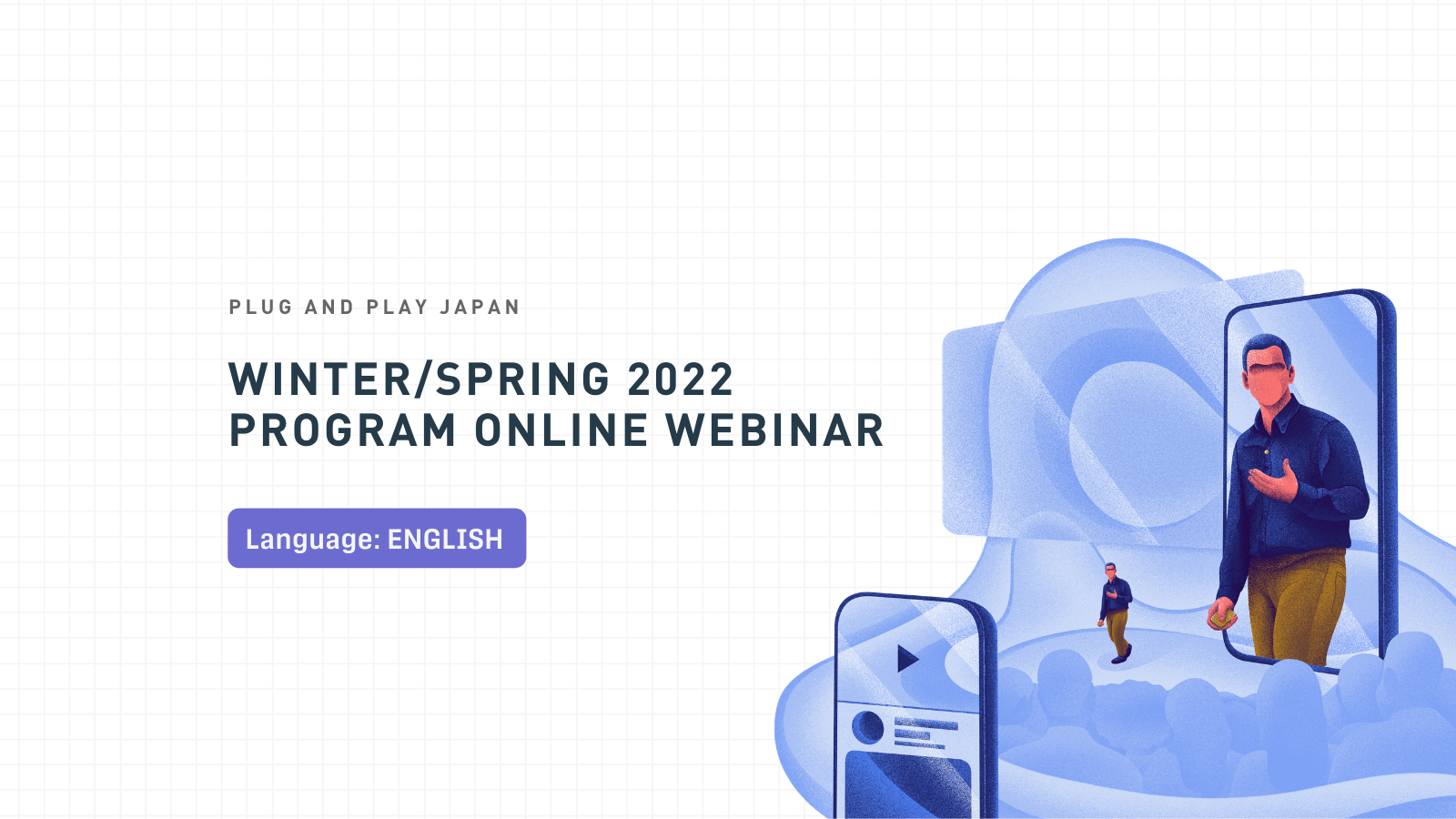 PLUG AND PLAY JAPAN

WINTER/SPRING 2022
PROGRAM ONLINE WEBINAR

Language: ENGLISH